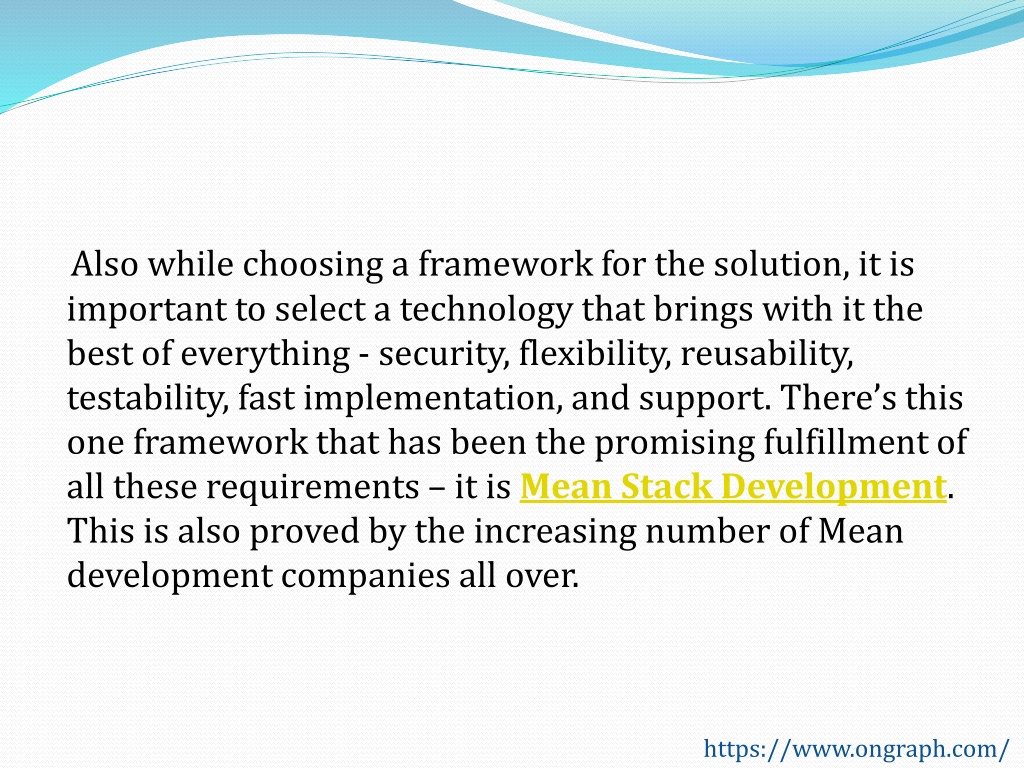 Also while choosing a framework for the solution, it is important to select a technology that brings with it the best of everything - security, flexibility, reusability, testability, fast implementation, and support. There’s this one framework that has been the promising fulfillment of all these requirements – it is Mean Stack Development. This is also proved by the increasing number of Mean development companies all over.

https://www.ongraph.com/